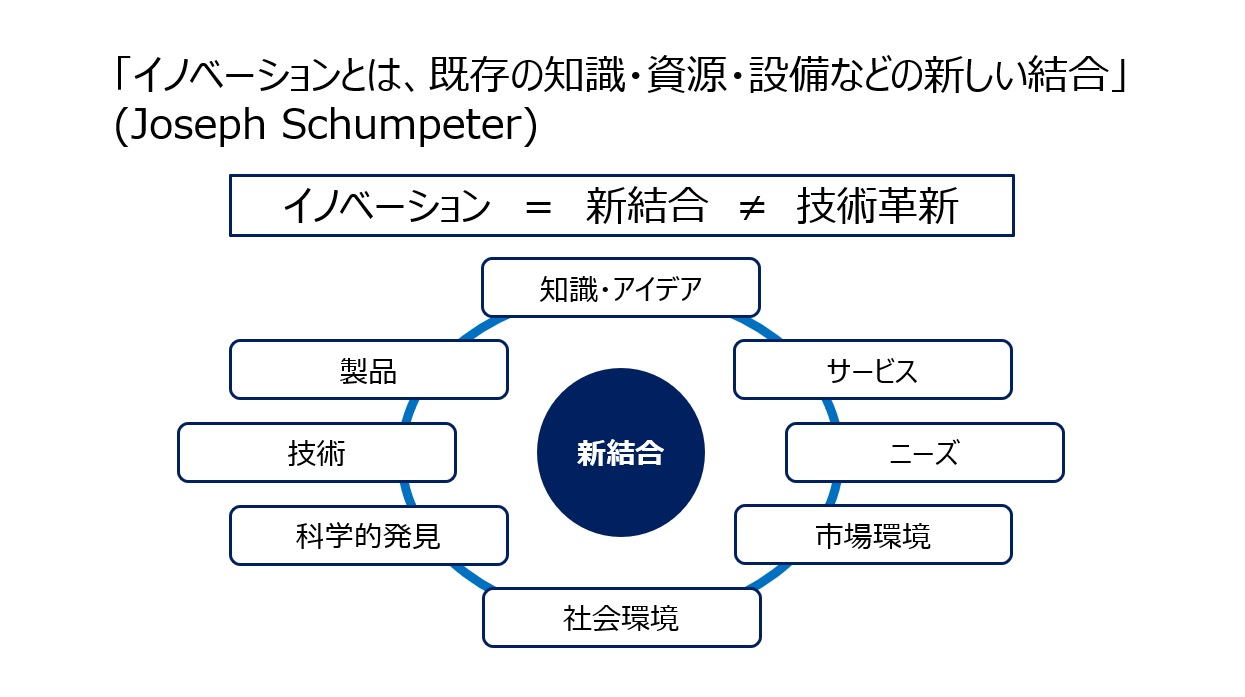 「イノベーションとは、既存の知識・資源・設備などの新しい結合」
(Joseph Schumpeter)

イノベーション　＝　新結合　≠　技術革新

知識・アイデア

製品

サービス

技術

新結合

ニーズ

科学的発見

市場環境

社会環境